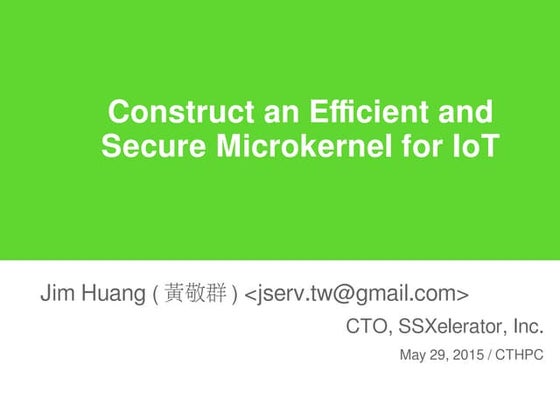 Construct an Efficient and Secure Microkernel for IoT

Jim Huang ( 黃敬群 ) <jserv.tw@gmail.com>

CTO, SSXelerator, Inc.

May 29, 2015 / CTHPC